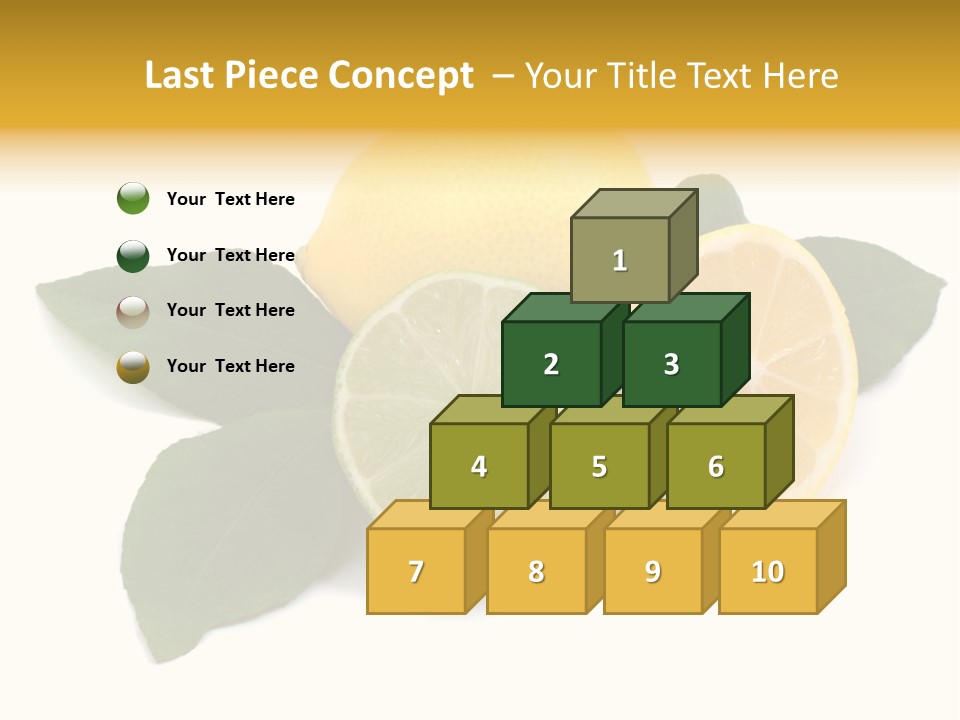 Last Piece Concept – Your Title Text Here

Your Text Here

Your Text Here

Your Text Here

Your Text Here

1

2 3

4 5 6

7 8 9 10